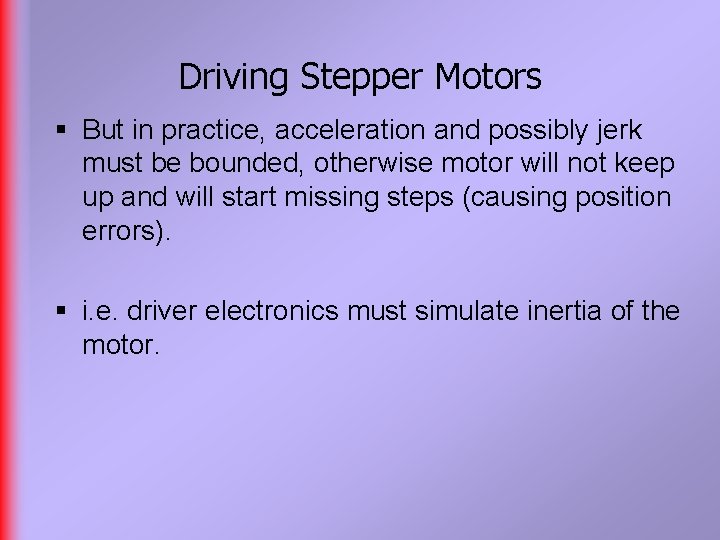 Driving Stepper Motors

▪ But in practice, acceleration and possibly jerk must be bounded, otherwise motor will not keep up and will start missing steps (causing position errors).

▪ i.e. driver electronics must simulate inertia of the motor.